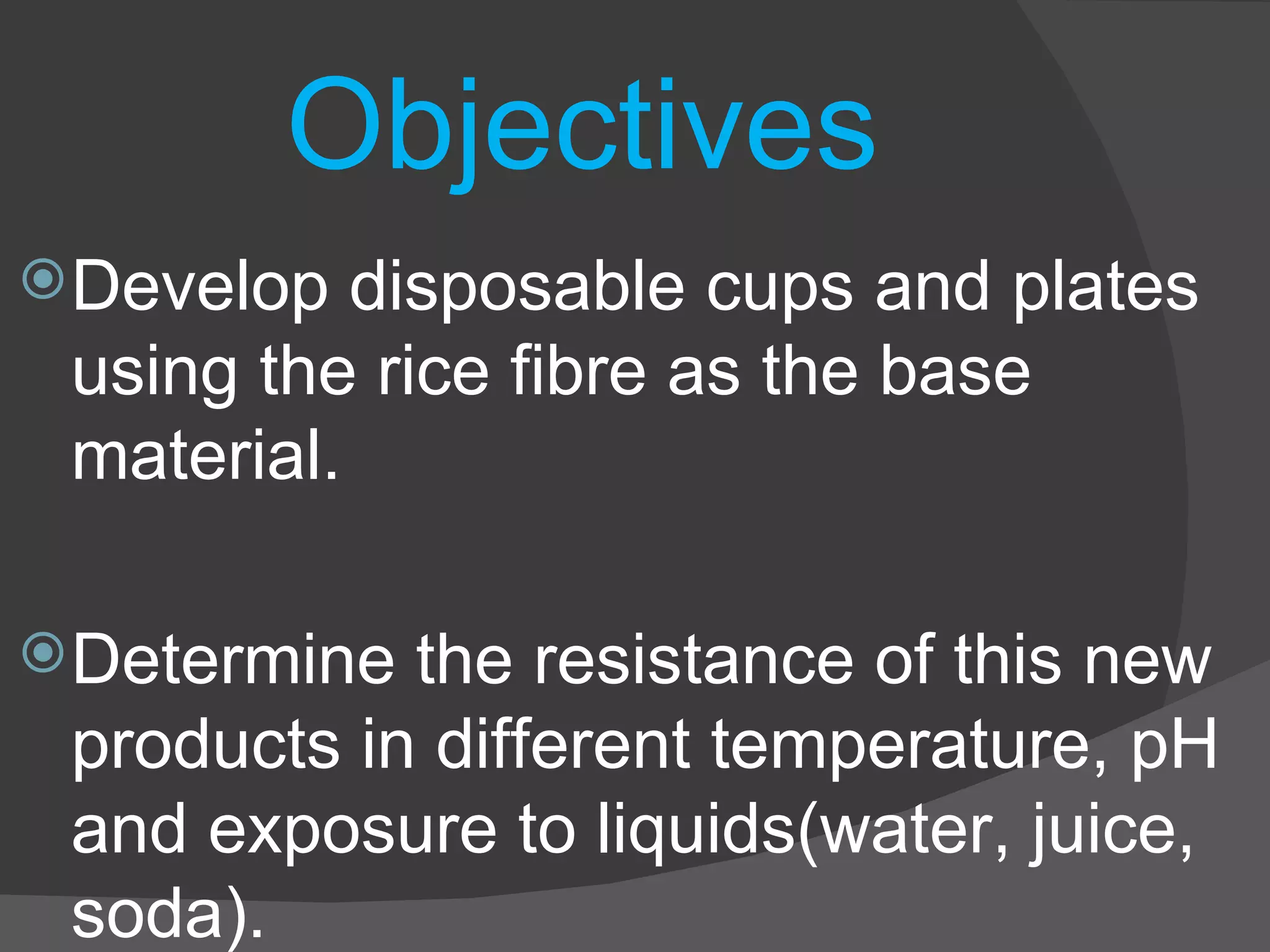 Objectives

Develop disposable cups and plates using the rice fibre as the base material.

Determine the resistance of this new products in different temperature, pH and exposure to liquids(water, juice, soda).